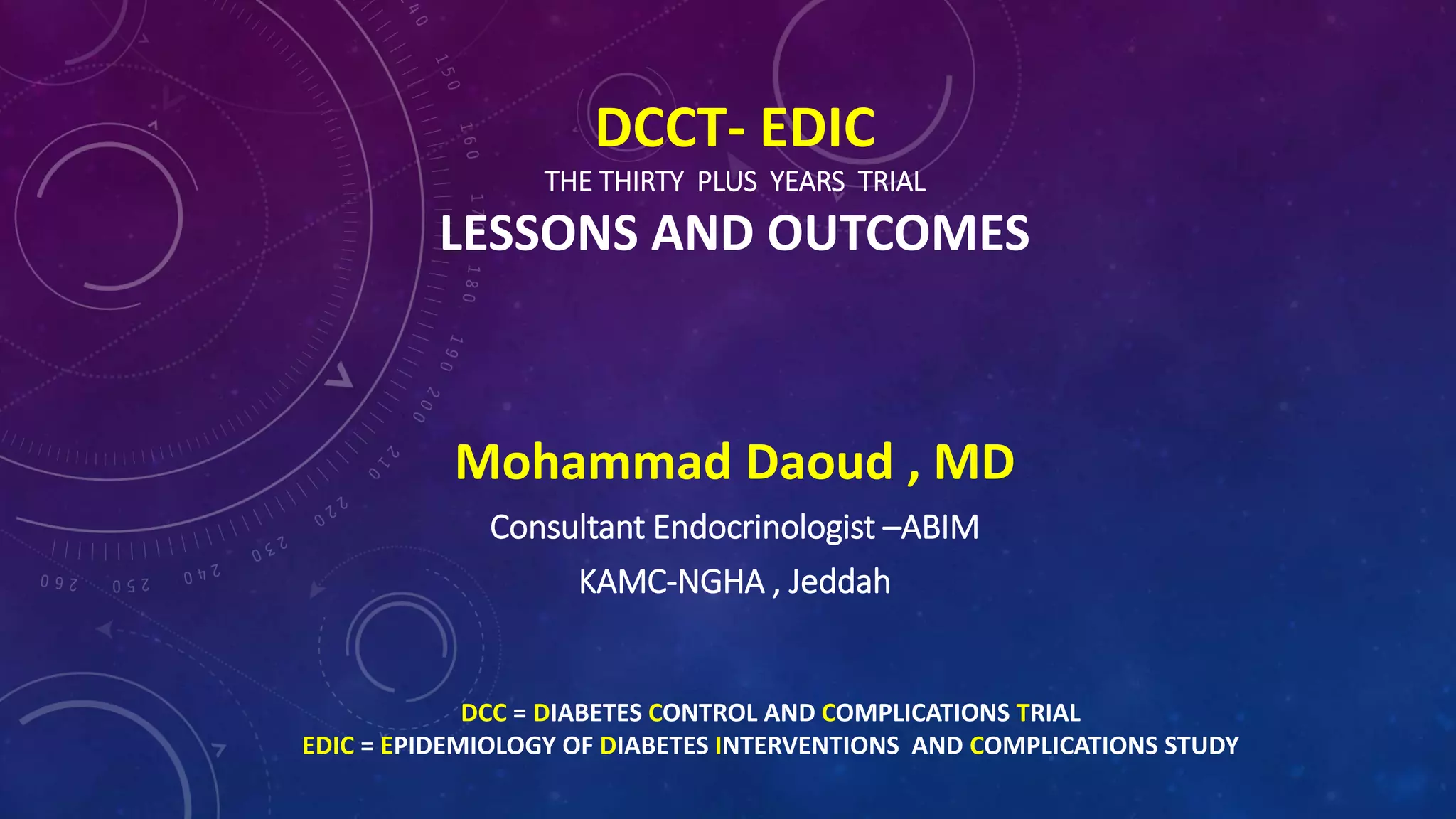 DCCT- EDIC

THE THIRTY PLUS YEARS TRIAL

LESSONS AND OUTCOMES

Mohammad Daoud , MD

Consultant Endocrinologist –ABIM

KAMC-NGHA , Jeddah

DCC = DIABETES CONTROL AND COMPLICATIONS TRIAL
EDIC = EPIDEMIOLOGY OF DIABETES INTERVENTIONS AND COMPLICATIONS STUDY